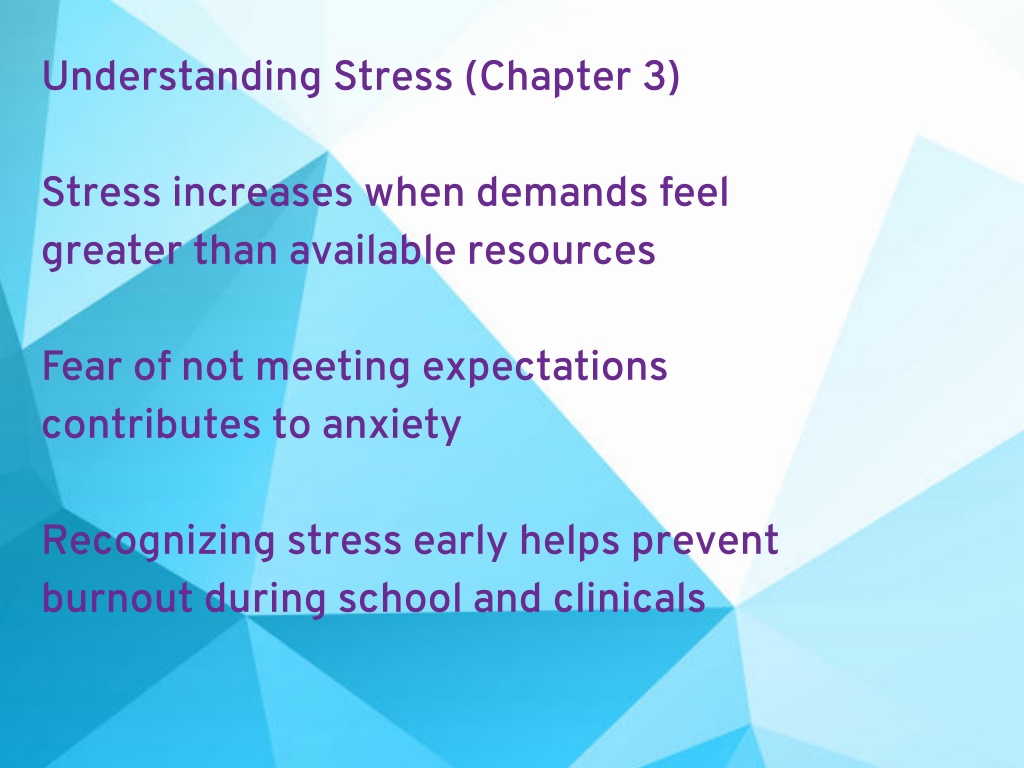 Understanding Stress (Chapter 3)

Stress increases when demands feel greater than available resources

Fear of not meeting expectations contributes to anxiety

Recognizing stress early helps prevent burnout during school and clinicals